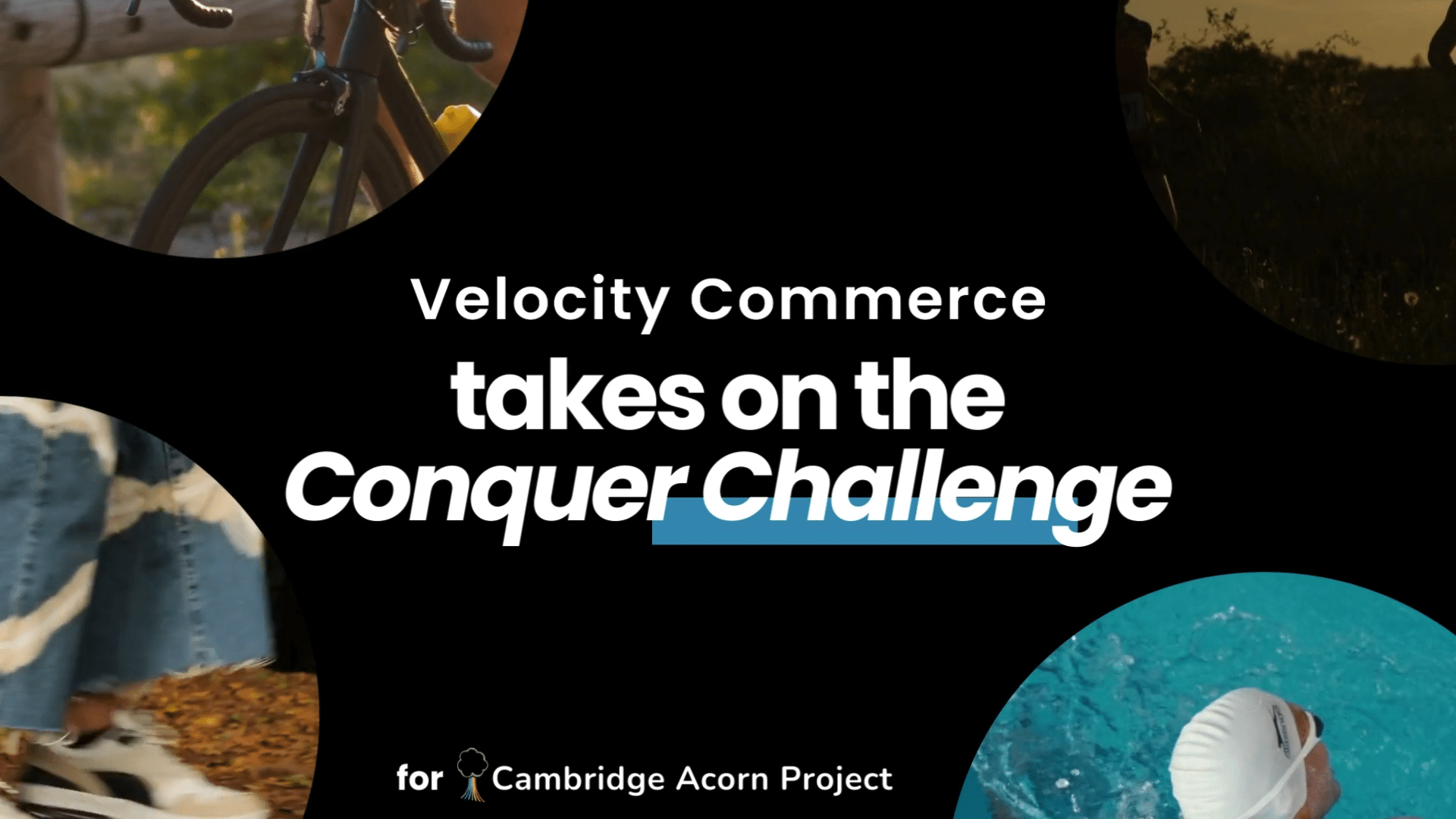 Velocity Commerce
takes on the
Conquer Challenge

for Cambridge Acorn Project